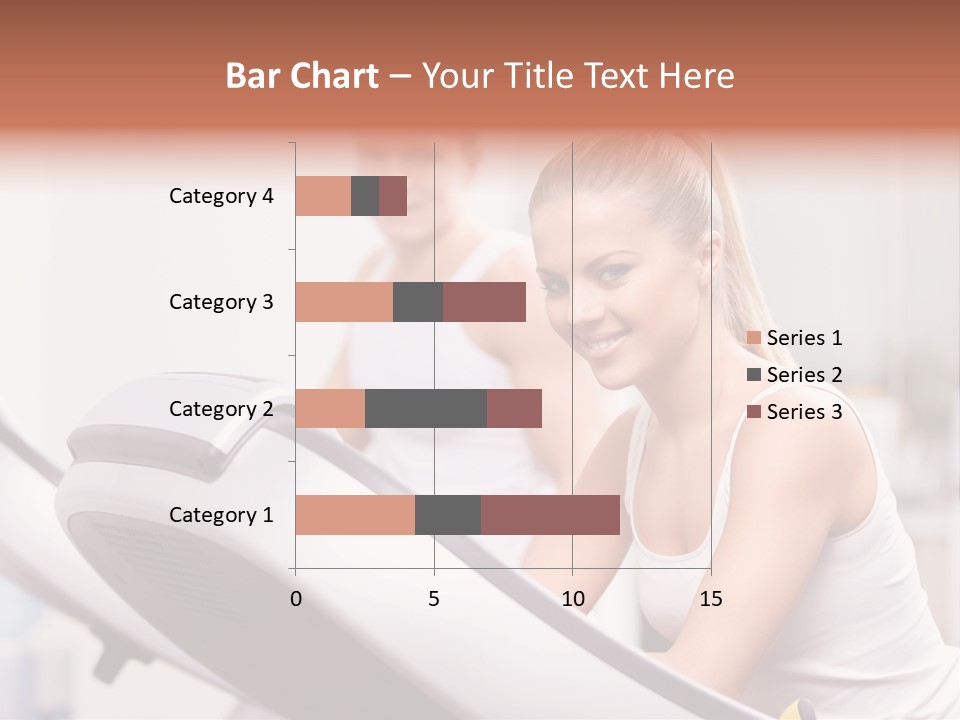 Bar Chart – Your Title Text Here

Category 4
Category 3
Category 2
Category 1

0 5 10 15

Series 1
Series 2
Series 3